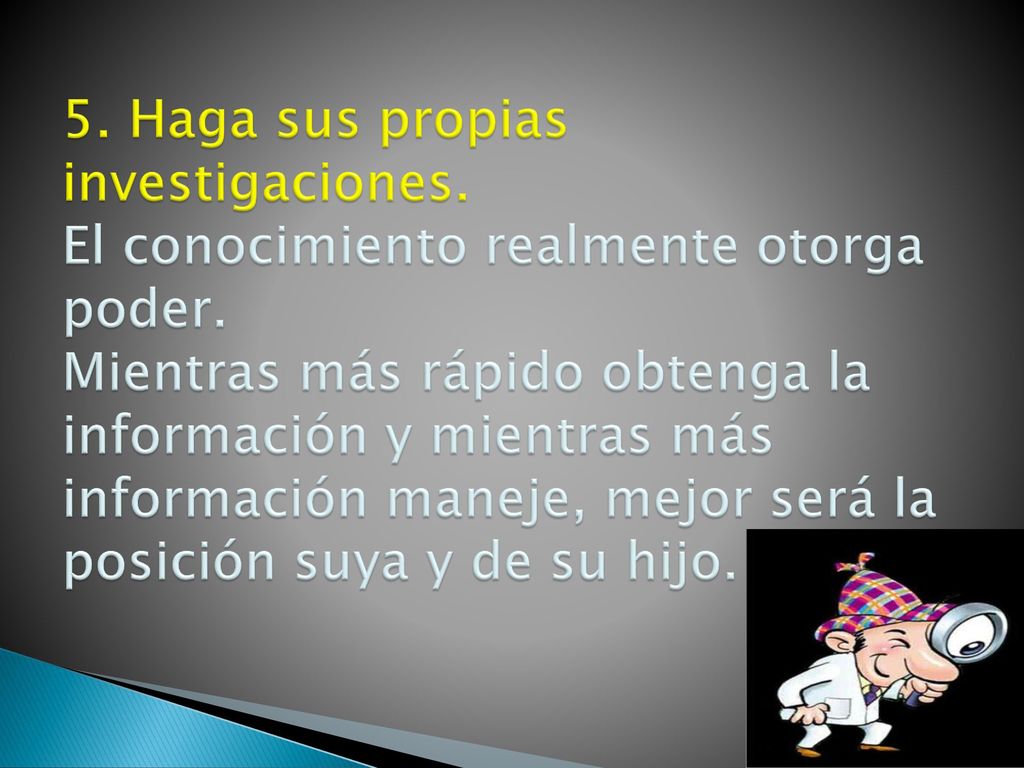 5. Haga sus propias investigaciones.
El conocimiento realmente otorga poder.
Mientras más rápido obtenga la información y mientras más información maneje, mejor será la posición suya y de su hijo.